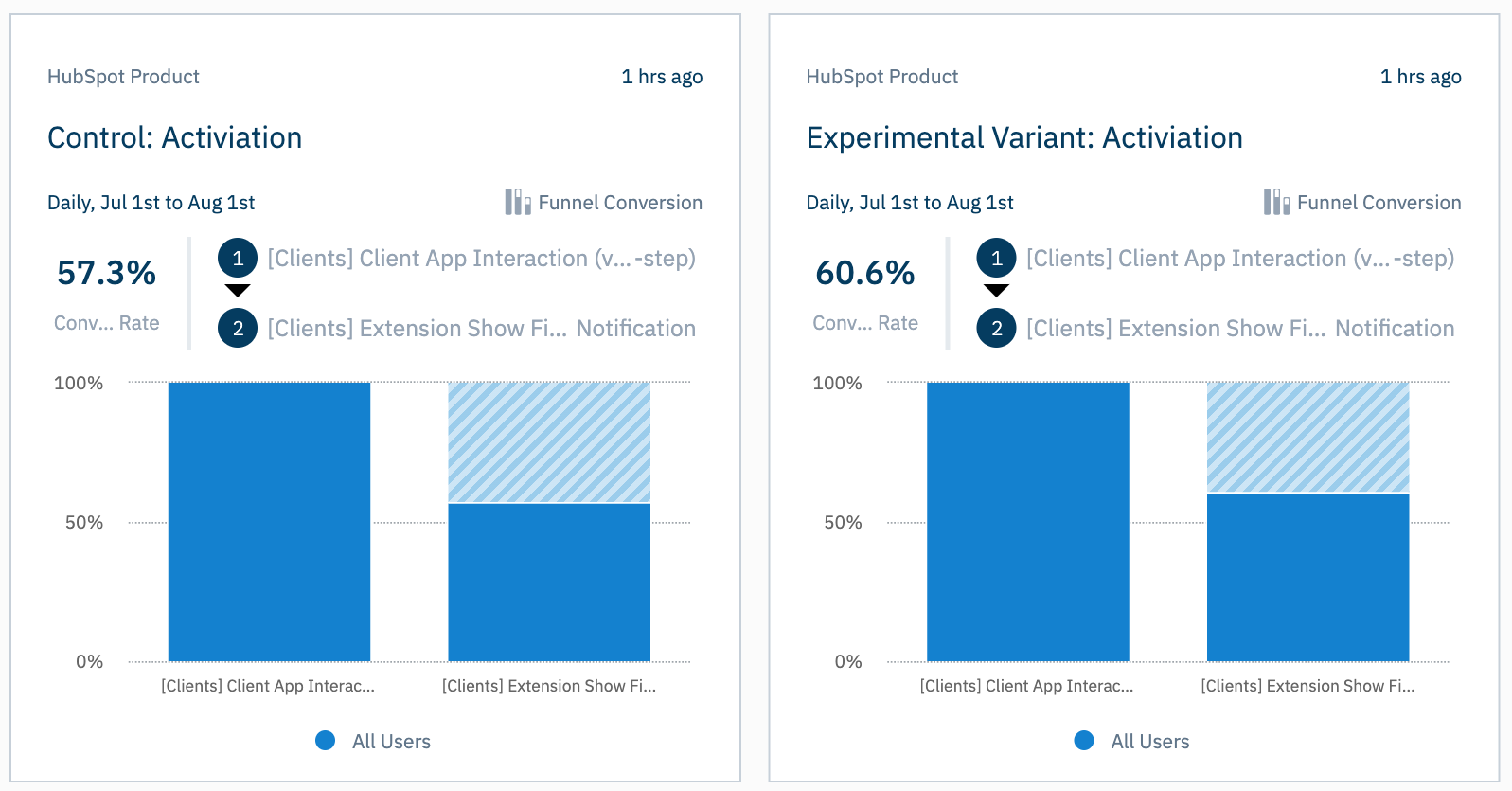 HubSpot Product

1 hrs ago

Control: Activiation

Daily, Jul 1st to Aug 1st

Funnel Conversion

57.3%

Conv... Rate

1 [Clients] Client App Interaction (v...-step)

2 [Clients] Extension Show Fi... Notification

100%

50%

0%

[Clients] Client App Interac...

[Clients] Extension Show Fi...

All Users

HubSpot Product

1 hrs ago

Experimental Variant: Activiation

Daily, Jul 1st to Aug 1st

Funnel Conversion

60.6%

Conv... Rate

1 [Clients] Client App Interaction (v...-step)

2 [Clients] Extension Show Fi... Notification

100%

50%

0%

[Clients] Client App Interac...

[Clients] Extension Show Fi...

All Users